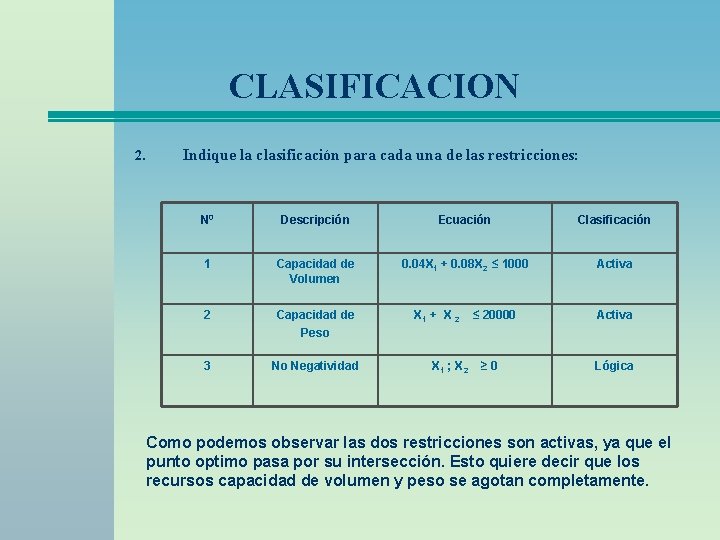 CLASIFICACION

2. Indique la clasificación para cada una de las restricciones:

| Nº | Descripción | Ecuación | Clasificación |
|---|---|---|---|
| 1 | Capacidad de Volumen | $0.04X_1 + 0.08X_2 \leq 1000$ | Activa |
| 2 | Capacidad de Peso | $X_1 + X_2 \leq 20000$ | Activa |
| 3 | No Negatividad | $X_1 ; X_2 \geq 0$ | Lógica |

Como podemos observar las dos restricciones son activas, ya que el punto optimo pasa por su intersección. Esto quiere decir que los recursos capacidad de volumen y peso se agotan completamente.